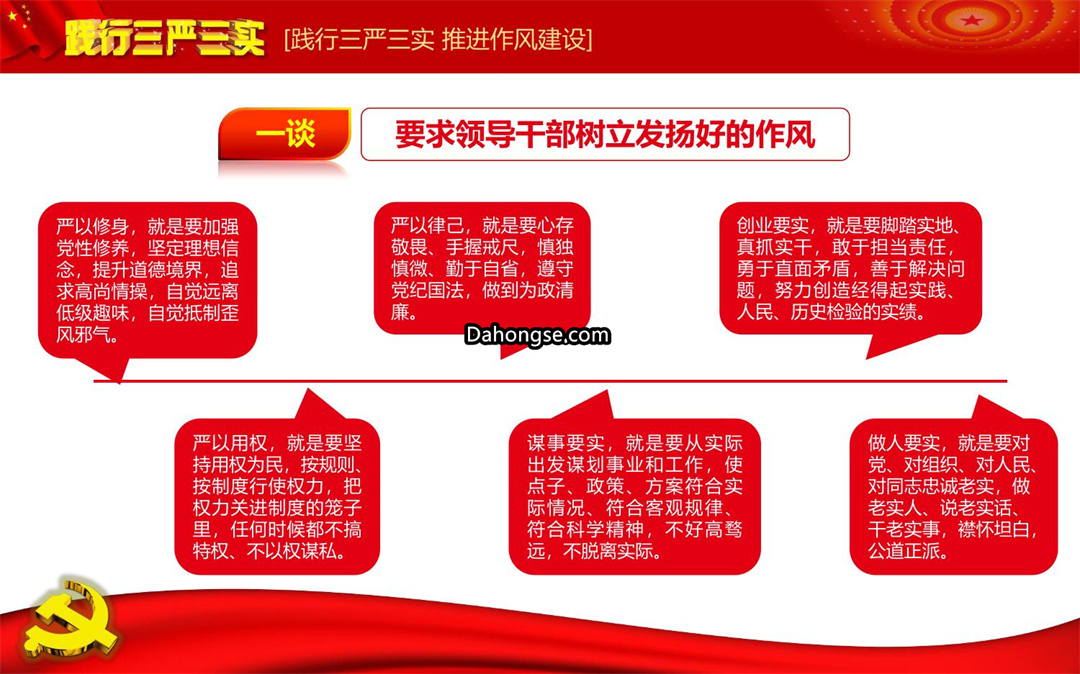 践行三严三实 [践行三严三实 推进作风建设]

一谈 要求领导干部树立发扬好的作风

严以修身，就是要加强党性修养，坚定理想信念，提升道德境界，追求高尚情操，自觉远离低级趣味，自觉抵制歪风邪气。

严以律己，就是要心存敬畏、手握戒尺，慎独慎微、勤于自省，遵守党纪国法，做到为政清廉。

Dahongse.com

创业要实，就是要脚踏实地、真抓实干，敢于担当责任，勇于直面矛盾，善于解决问题，努力创造经得起实践、人民、历史检验的实绩。

严以用权，就是要坚持用权为民，按规则、按制度行使权力，把权力关进制度的笼子里，任何时候都不搞特权、不以权谋私。

谋事要实，就是要从实际出发谋划事业和工作，使点子、政策、方案符合实际情况、符合客观规律、符合科学精神，不好高骛远，不脱离实际。

做人要实，就是要对党、对组织、对人民、对同志忠诚老实，做老实人、说老实话、干老实事，襟怀坦白，公道正派。